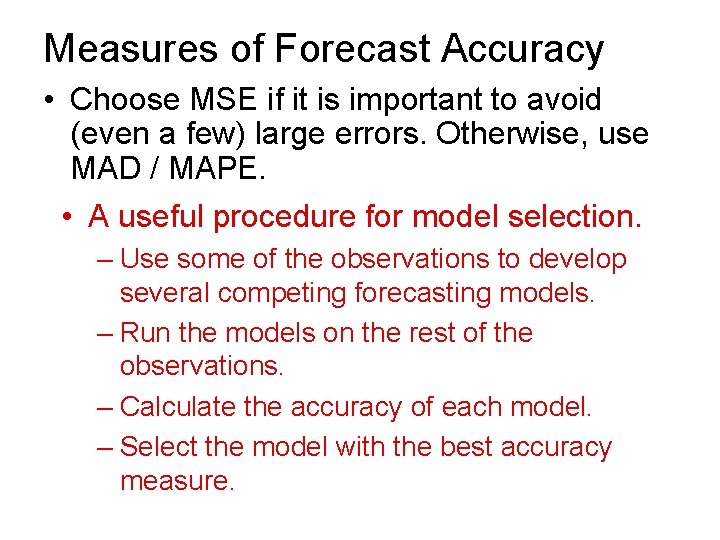 Measures of Forecast Accuracy

• Choose MSE if it is important to avoid (even a few) large errors. Otherwise, use MAD / MAPE.

• A useful procedure for model selection.

– Use some of the observations to develop several competing forecasting models.

– Run the models on the rest of the observations.

– Calculate the accuracy of each model.

– Select the model with the best accuracy measure.